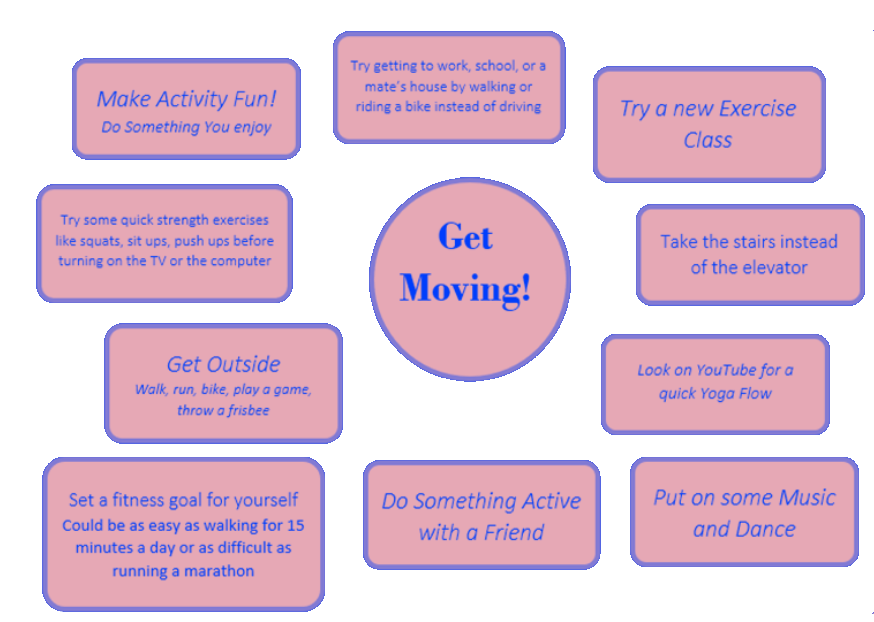 Make Activity Fun!
Do Something You enjoy

Try getting to work, school, or a mate's house by walking or riding a bike instead of driving

Try a new Exercise Class

Try some quick strength exercises like squats, sit ups, push ups before turning on the TV or the computer

Get Moving!

Take the stairs instead of the elevator

Get Outside
Walk, run, bike, play a game, throw a frisbee

Look on YouTube for a quick Yoga Flow

Set a fitness goal for yourself
Could be as easy as walking for 15 minutes a day or as difficult as running a marathon

Do Something Active with a Friend

Put on some Music and Dance